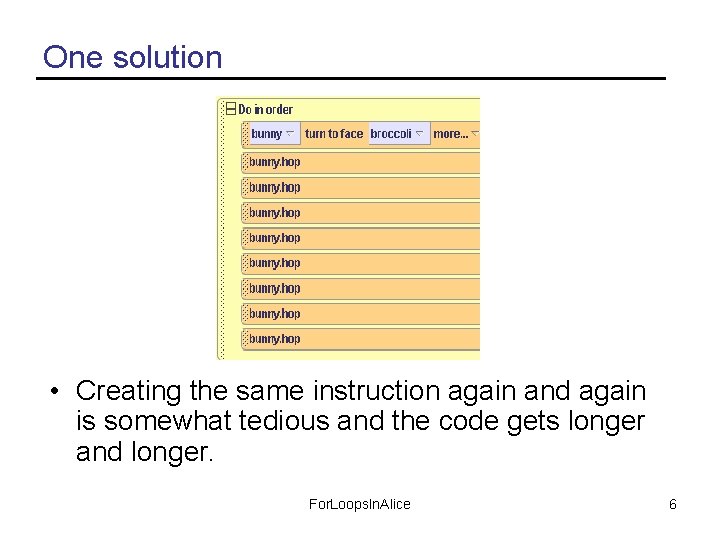 One solution

Do in order
bunny turn to face broccoli more...
bunny.hop
bunny.hop
bunny.hop
bunny.hop
bunny.hop
bunny.hop
bunny.hop
bunny.hop

• Creating the same instruction again and again is somewhat tedious and the code gets longer and longer.

ForLoopsInAlice

6